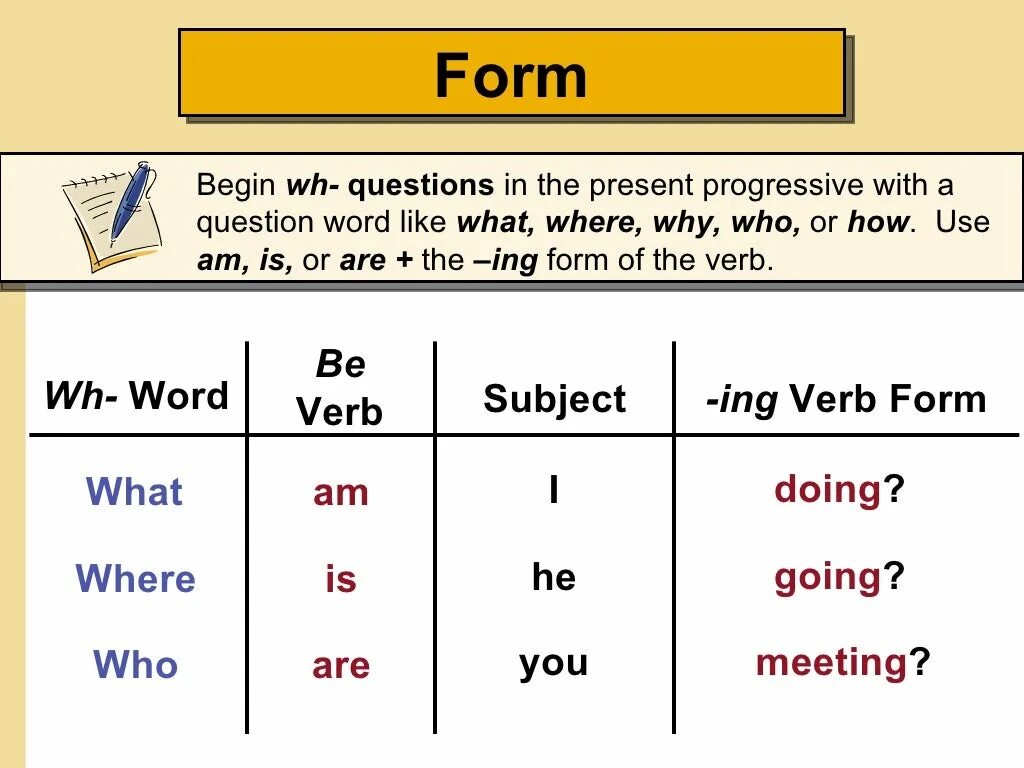 Form

Begin wh- questions in the present progressive with a question word like what, where, why, who, or how. Use am, is, or are + the –ing form of the verb.

| Wh- Word | Be Verb | Subject | -ing Verb Form |
|---|---|---|---|
| What | am | I | doing? |
| Where | is | he | going? |
| Who | are | you | meeting? |